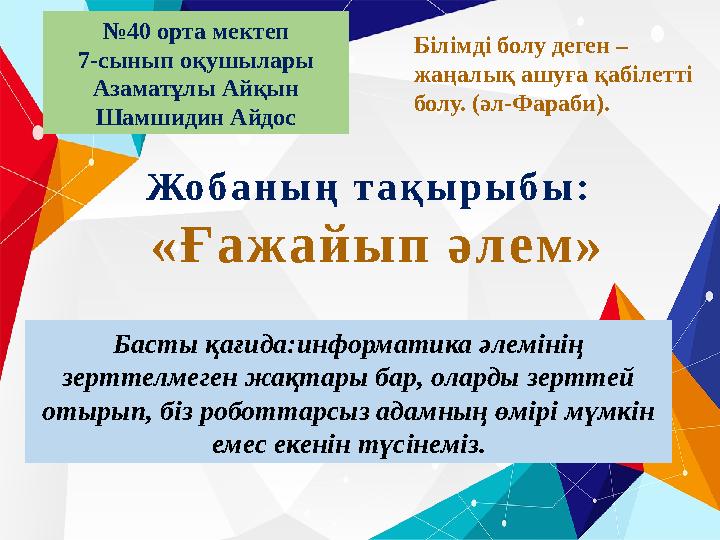 №40 орта мектеп
7-сынып оқушылары
Азаматұлы Айқын
Шамшидин Айдос

Білімді болу деген – жаңалық ашуға қабілетті болу. (әл-Фараби).

Жобаның тақырыбы:
«Ғажайып әлем»

Басты қағида:информатика әлемінің зерттелмеген жақтары бар, оларды зерттей отырып, біз роботтарсыз адамның өмірі мүмкін емес екенін түсінеміз.